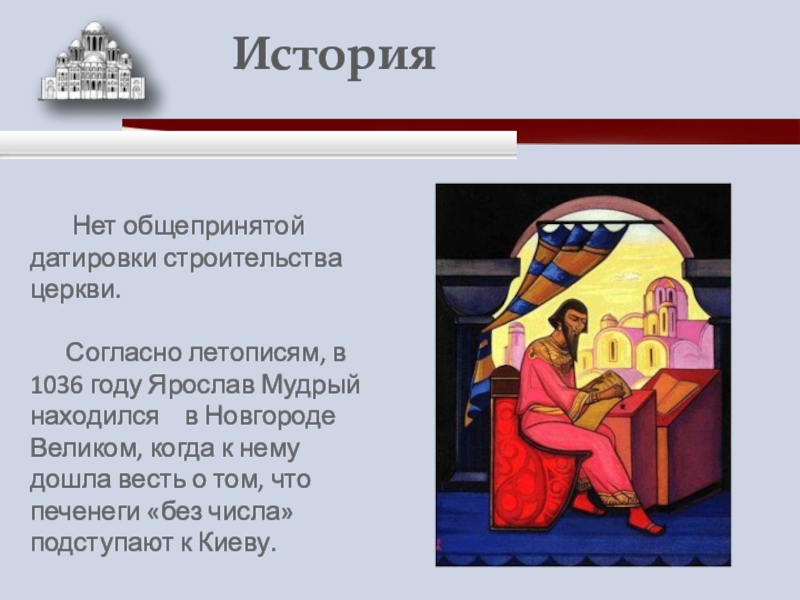 История

Нет общепринятой датировки строительства церкви.

Согласно летописям, в 1036 году Ярослав Мудрый находился в Новгороде Великом, когда к нему дошла весть о том, что печенеги «без числа» подступают к Киеву.